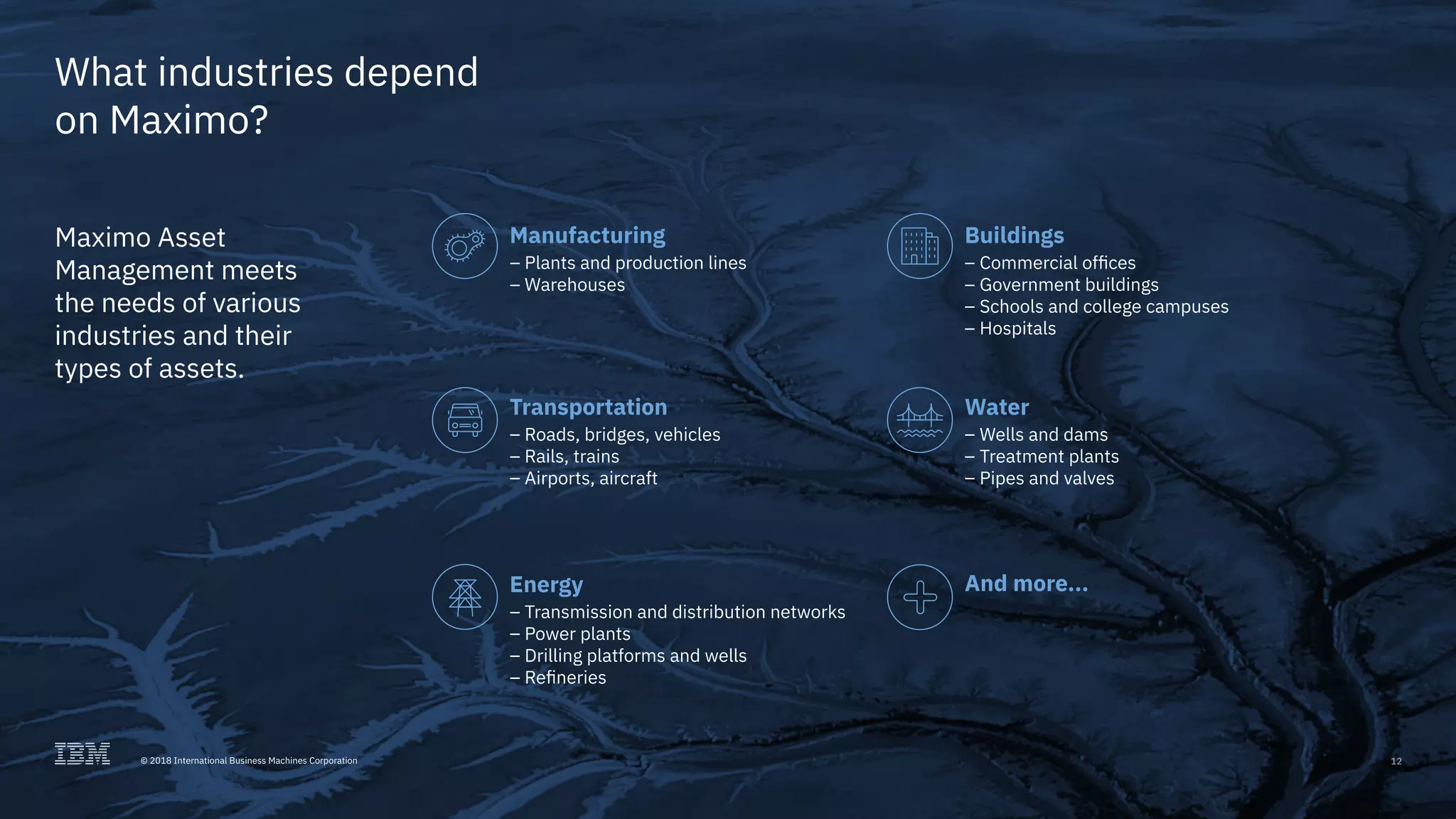 What industries depend on Maximo?

Maximo Asset Management meets the needs of various industries and their types of assets.

Manufacturing
– Plants and production lines
– Warehouses

Transportation
– Roads, bridges, vehicles
– Rails, trains
– Airports, aircraft

Energy
– Transmission and distribution networks
– Power plants
– Drilling platforms and wells
– Refineries

Buildings
– Commercial offices
– Government buildings
– Schools and college campuses
– Hospitals

Water
– Wells and dams
– Treatment plants
– Pipes and valves

And more...

IBM © 2018 International Business Machines Corporation

12